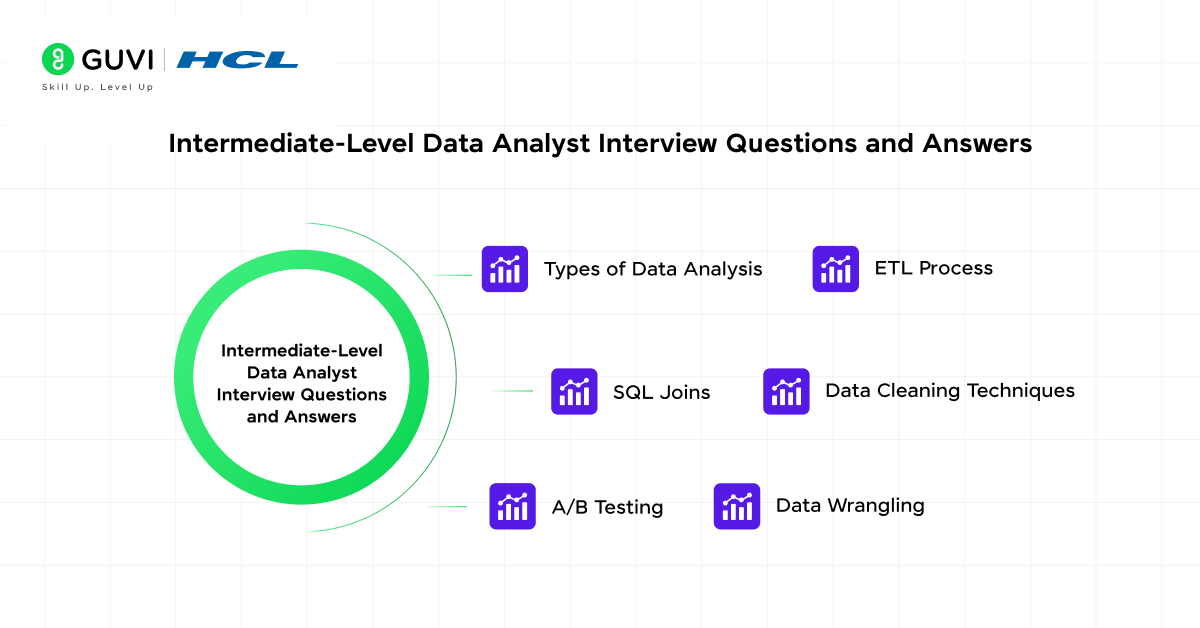 GUVI | HCL
Skill Up. Level Up

Intermediate-Level Data Analyst Interview Questions and Answers

Intermediate-Level Data Analyst Interview Questions and Answers

Types of Data Analysis

ETL Process

SQL Joins

Data Cleaning Techniques

A/B Testing

Data Wrangling